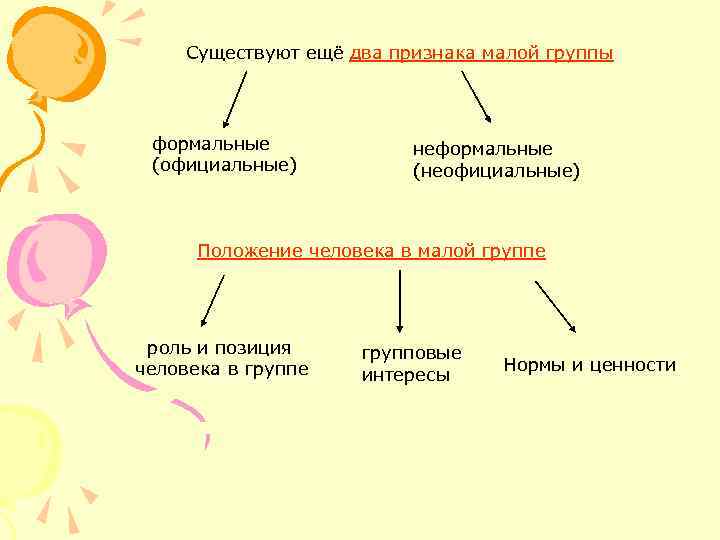 Существуют ещё два признака малой группы

формальные (официальные)

неформальные (неофициальные)

Положение человека в малой группе

роль и позиция человека в группе

групповые интересы

Нормы и ценности